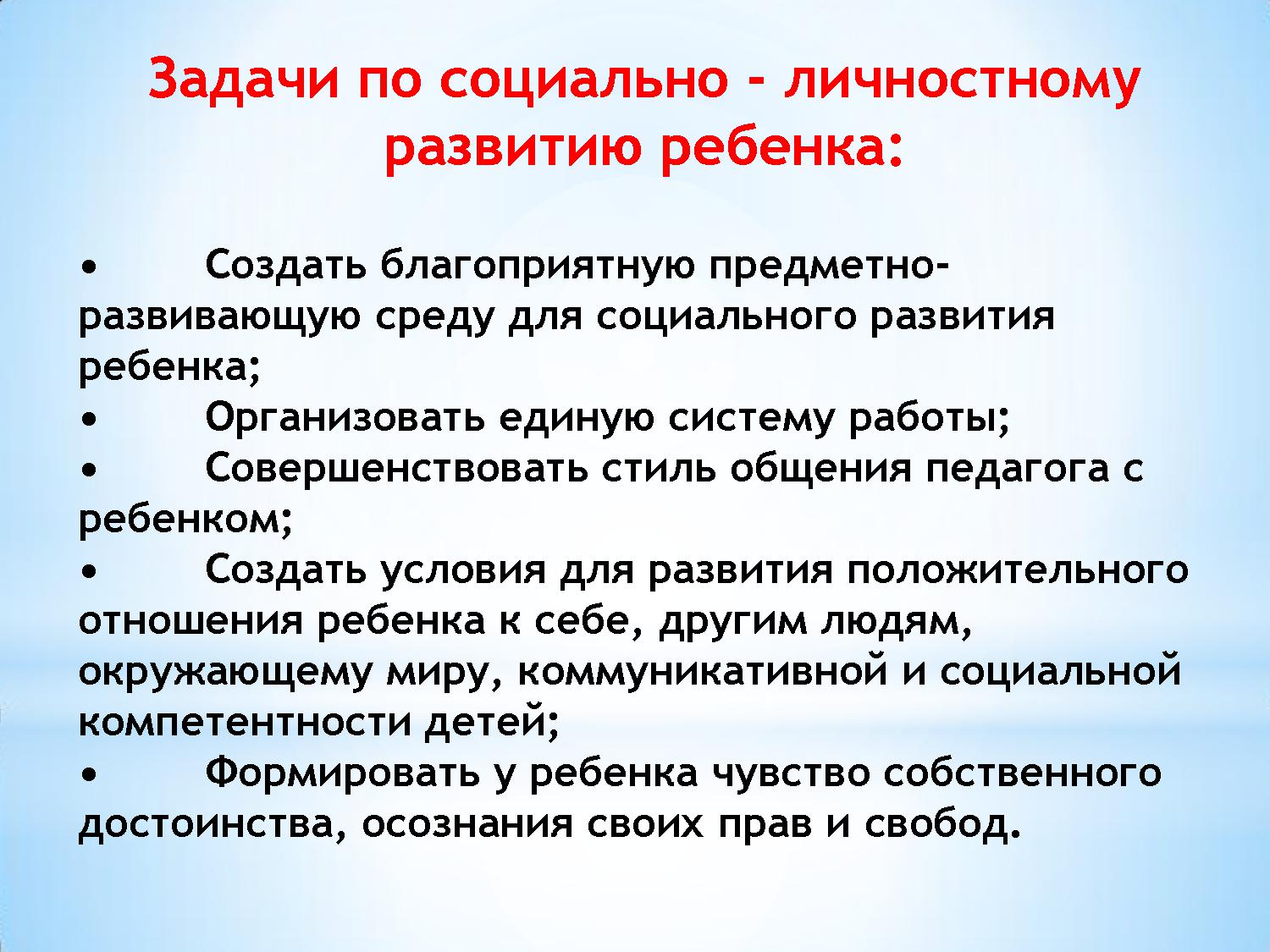 Задачи по социально - личностному развитию ребенка:

• Создать благоприятную предметно-развивающую среду для социального развития ребенка;
• Организовать единую систему работы;
• Совершенствовать стиль общения педагога с ребенком;
• Создать условия для развития положительного отношения ребенка к себе, другим людям, окружающему миру, коммуникативной и социальной компетентности детей;
• Формировать у ребенка чувство собственного достоинства, осознания своих прав и свобод.